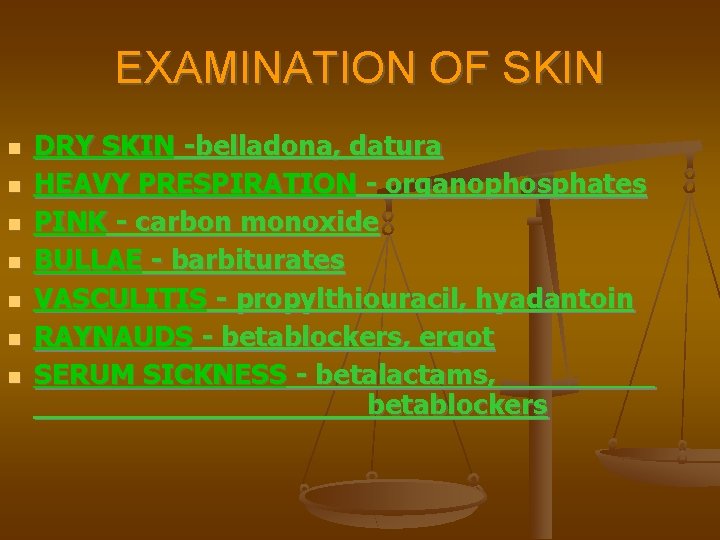 EXAMINATION OF SKIN

- DRY SKIN -belladona, datura
- HEAVY PRESPIRATION - organophosphates
- PINK - carbon monoxide
- BULLAE - barbiturates
- VASCULITIS - propylthiouracil, hyadantoin
- RAYNAUDS - betablockers, ergot
- SERUM SICKNESS - betalactams, betablockers